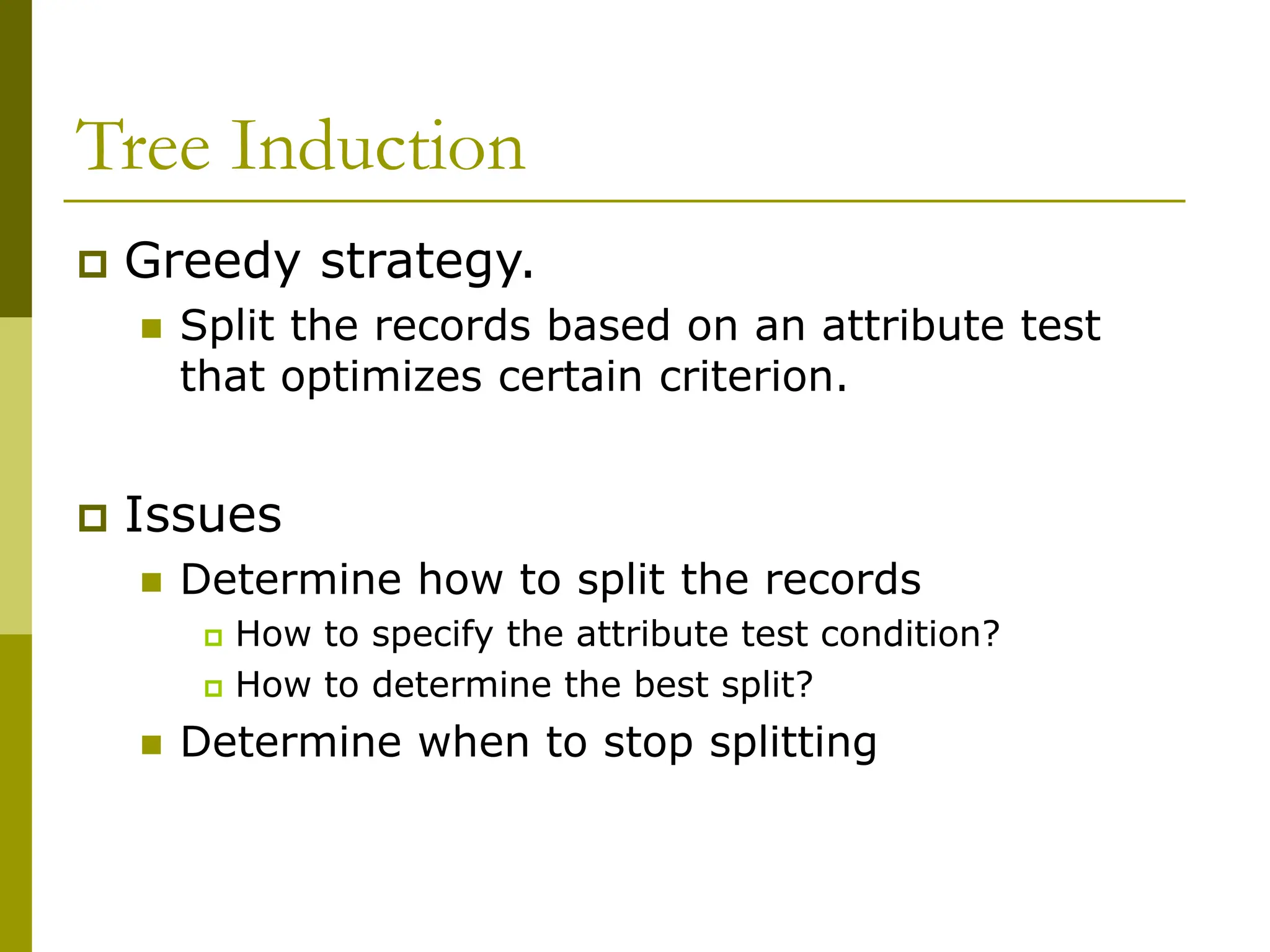 Tree Induction

Greedy strategy.

Split the records based on an attribute test that optimizes certain criterion.

Issues

Determine how to split the records

How to specify the attribute test condition?

How to determine the best split?

Determine when to stop splitting